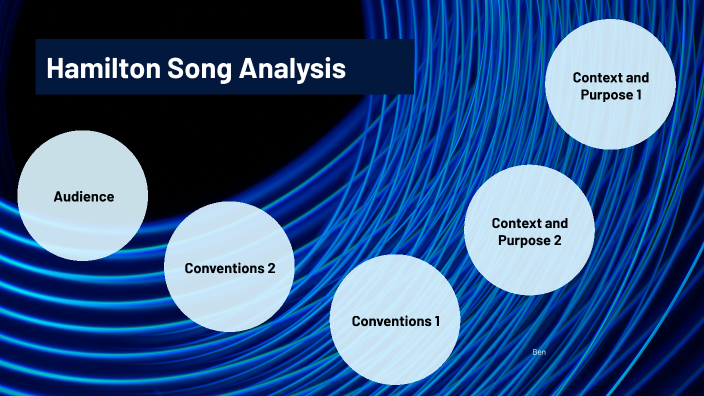 Hamilton Song Analysis

Context and Purpose 1

Audience

Context and Purpose 2

Conventions 2

Conventions 1

Ben